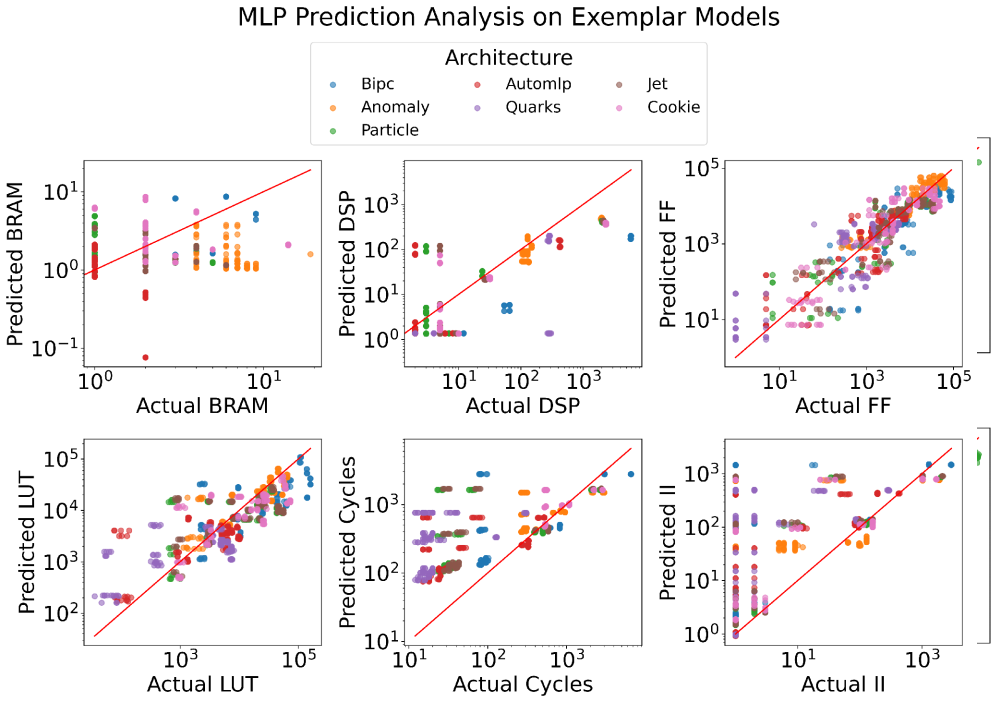 MLP Prediction Analysis on Exemplar Models

Architecture

Bipc
Anomaly
Particle
Automlp
Quarks
Jet
Cookie

Predicted BRAM
$10^1$
$10^0$
$10^{-1}$
$10^0$
$10^1$
Actual BRAM

Predicted DSP
$10^3$
$10^2$
$10^1$
$10^0$
$10^1$
$10^2$
$10^3$
Actual DSP

Predicted FF
$10^5$
$10^3$
$10^1$
$10^1$
$10^3$
$10^5$
Actual FF

Predicted LUT
$10^5$
$10^4$
$10^3$
$10^2$
$10^3$
$10^5$
Actual LUT

Predicted Cycles
$10^3$
$10^2$
$10^1$
$10^1$
$10^2$
$10^3$
Actual Cycles

Predicted II
$10^3$
$10^2$
$10^1$
$10^0$
$10^1$
$10^3$
Actual II